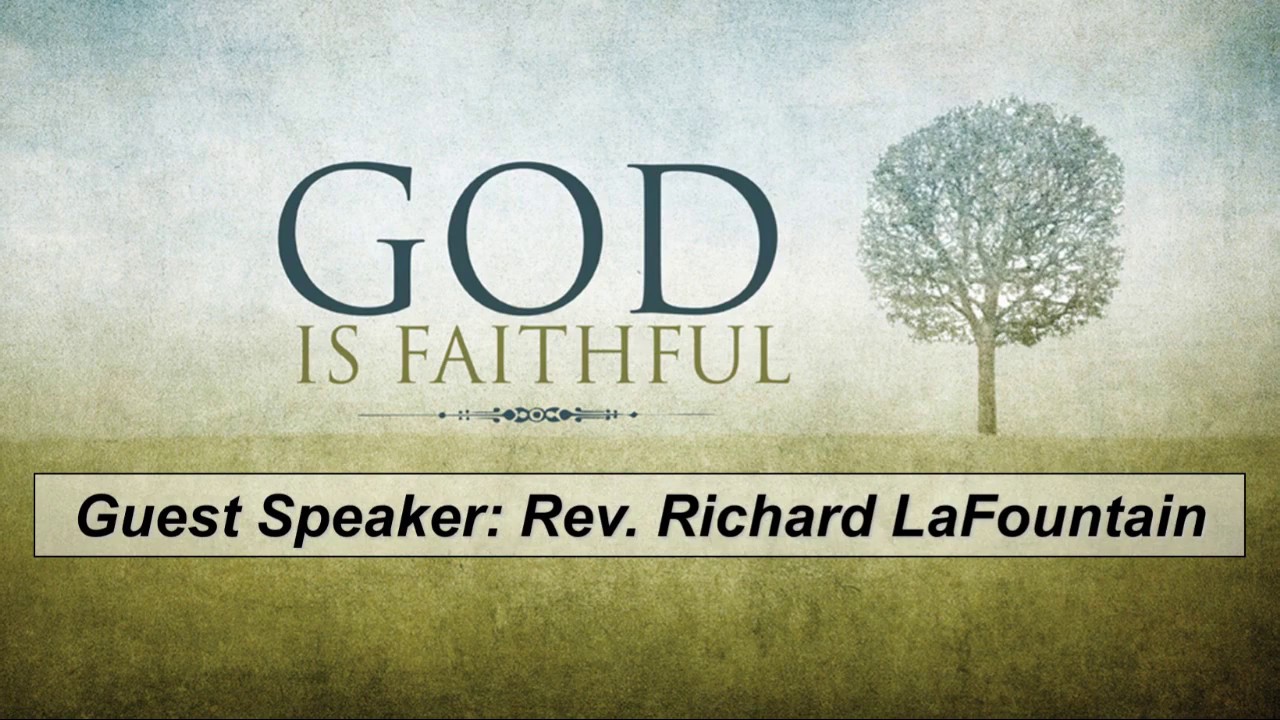 GOD
IS FAITHFUL

Guest Speaker: Rev. Richard LaFountain